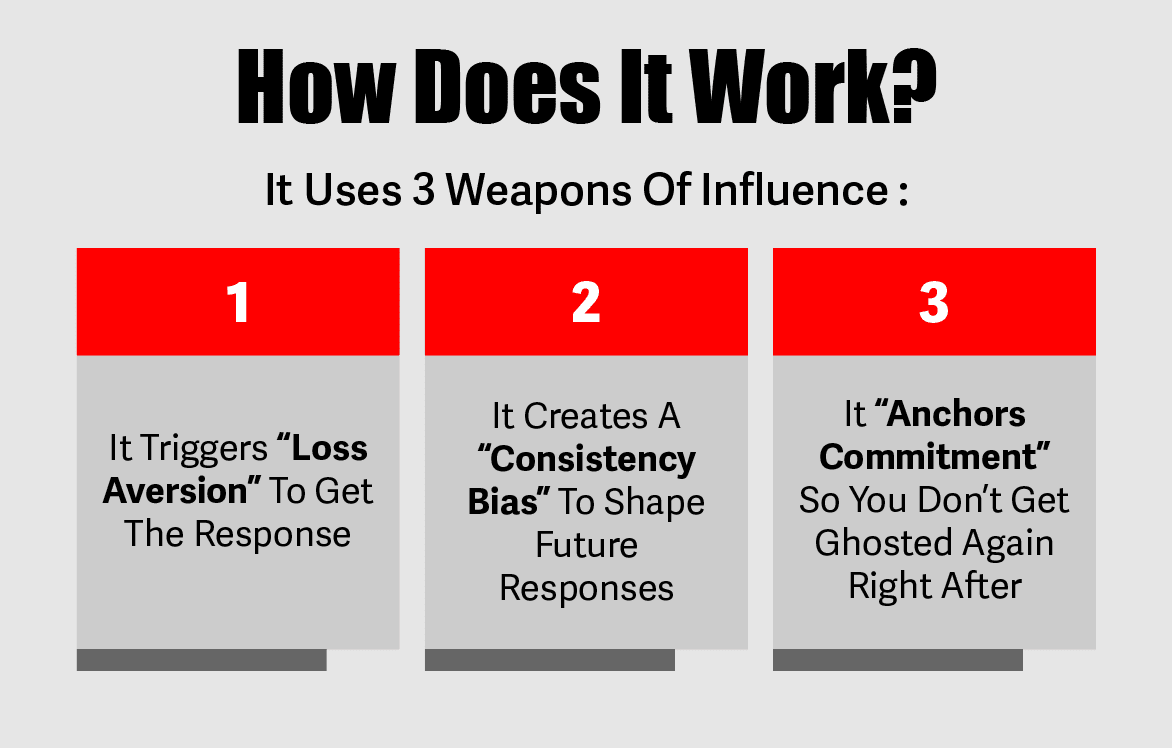 How Does It Work?

It Uses 3 Weapons Of Influence :

1

It Triggers “Loss Aversion” To Get The Response

2

It Creates A “Consistency Bias” To Shape Future Responses

3

It “Anchors Commitment” So You Don’t Get Ghosted Again Right After